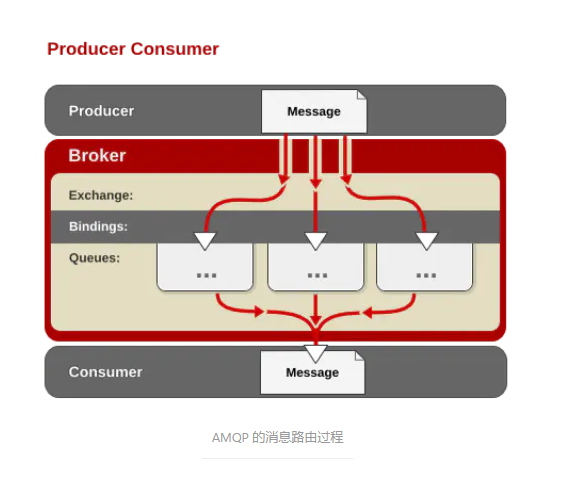 Producer Consumer

Producer

Message

Broker

Exchange:

Bindings:

Queues:

...

...

...

Consumer

Message

AMQP 的消息路由过程